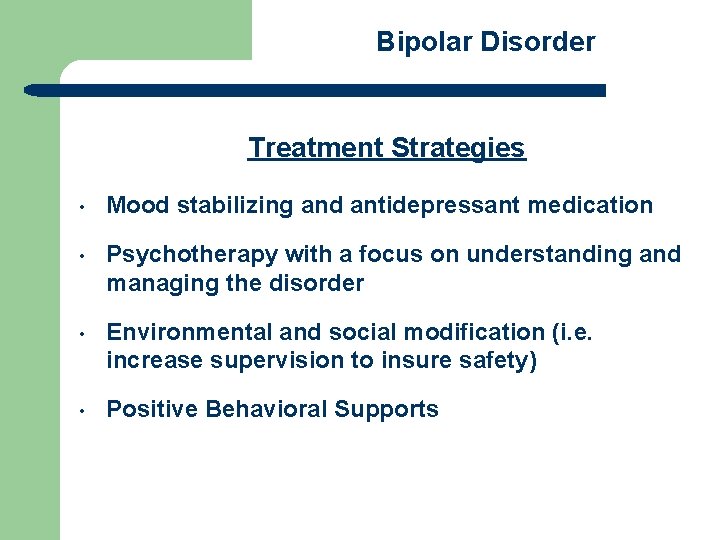 Bipolar Disorder

Treatment Strategies

• Mood stabilizing and antidepressant medication

• Psychotherapy with a focus on understanding and managing the disorder

• Environmental and social modification (i.e. increase supervision to insure safety)

• Positive Behavioral Supports